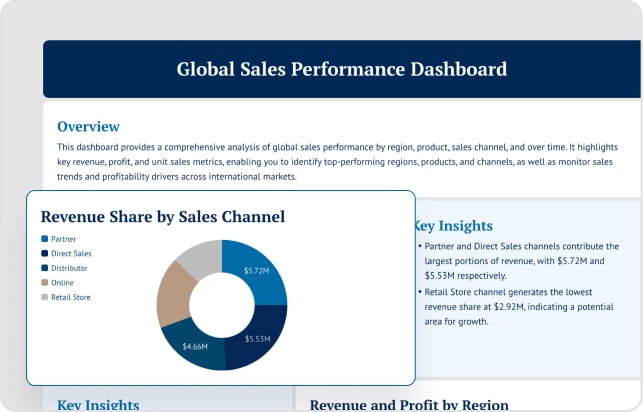 Global Sales Performance Dashboard

Overview

This dashboard provides a comprehensive analysis of global sales performance by region, product, sales channel, and over time. It highlights key revenue, profit, and unit sales metrics, enabling you to identify top-performing regions, products, and channels, as well as monitor sales trends and profitability drivers across international markets.

Revenue Share by Sales Channel

Partner
Direct Sales
Distributor
Online
Retail Store

$5.72M
$5.53M
$4.66M

Key Insights

• Partner and Direct Sales channels contribute the largest portions of revenue, with $5.72M and $5.53M respectively.

• Retail Store channel generates the lowest revenue share at $2.92M, indicating a potential area for growth.

Key Insights

Revenue and Profit by Region